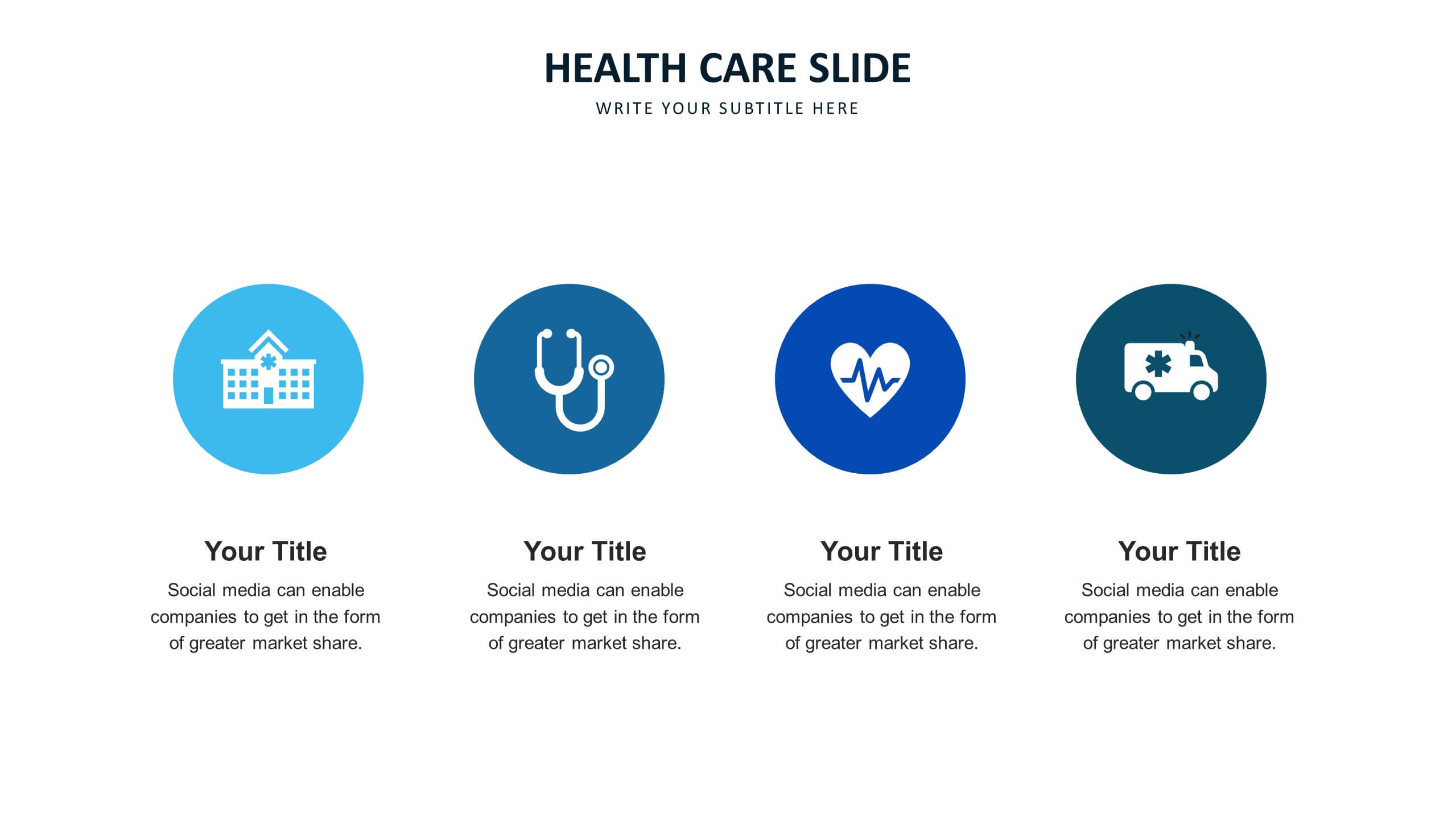 HEALTH CARE SLIDE
WRITE YOUR SUBTITLE HERE

Your Title
Social media can enable companies to get in the form of greater market share.

Your Title
Social media can enable companies to get in the form of greater market share.

Your Title
Social media can enable companies to get in the form of greater market share.

Your Title
Social media can enable companies to get in the form of greater market share.